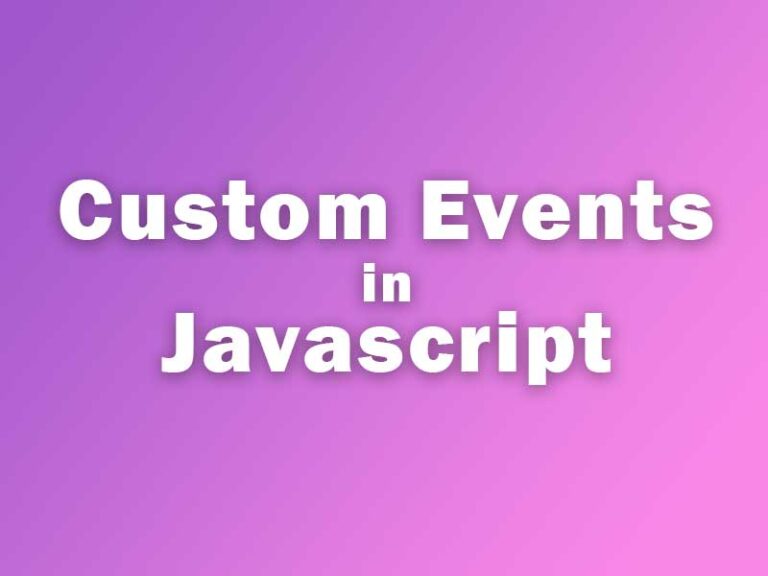 Custom Events
in
Javascript